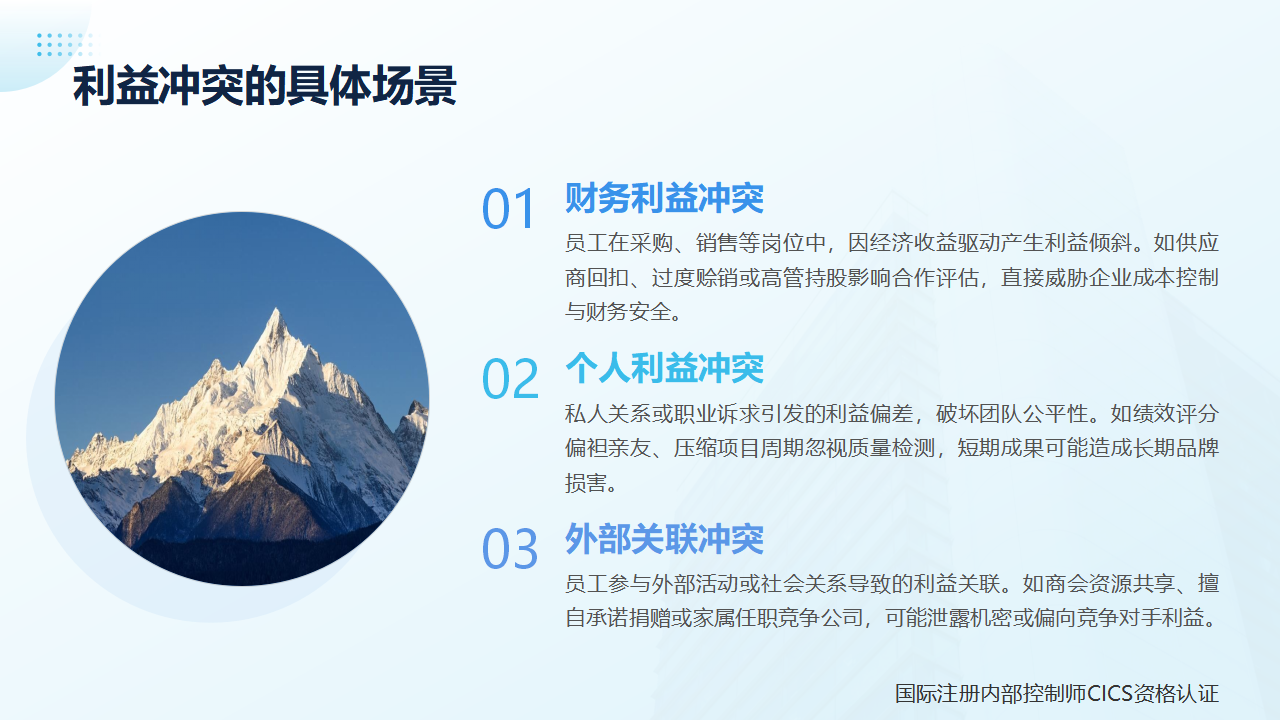 利益冲突的具体场景

01 财务利益冲突
员工在采购、销售等岗位中，因经济收益驱动产生利益倾斜。如供应商回扣、过度赊销或高管持股影响合作评估，直接威胁企业成本控制与财务安全。

02 个人利益冲突
私人关系或职业诉求引发的利益偏差，破坏团队公平性。如绩效评分偏袒亲友、压缩项目周期忽视质量检测，短期成果可能造成长期品牌损害。

03 外部关联冲突
员工参与外部活动或社会关系导致的利益关联。如商会资源共享、擅自承诺捐赠或家属任职竞争公司，可能泄露机密或偏向竞争对手利益。

国际注册内部控制师CICS资格认证